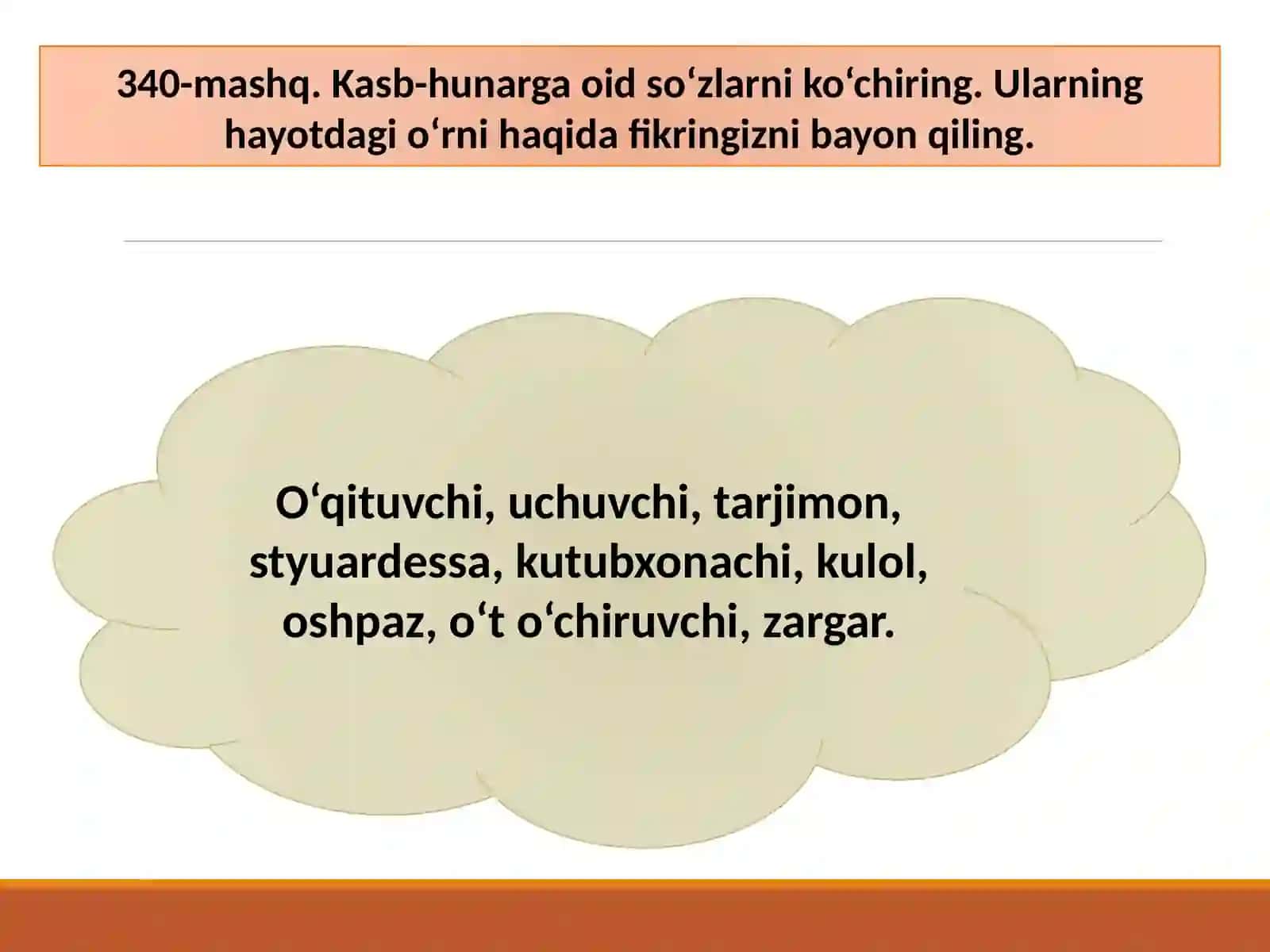 340-mashq. Kasb-hunarga oid so‘zlarni ko‘chiring. Ularning hayotdagi o‘rni haqida fikringizni bayon qiling.

O‘qituvchi, uchuvchi, tarjimon, styuardessa, kutubxonachi, kulol, oshpaz, o‘t o‘chiruvchi, zargar.